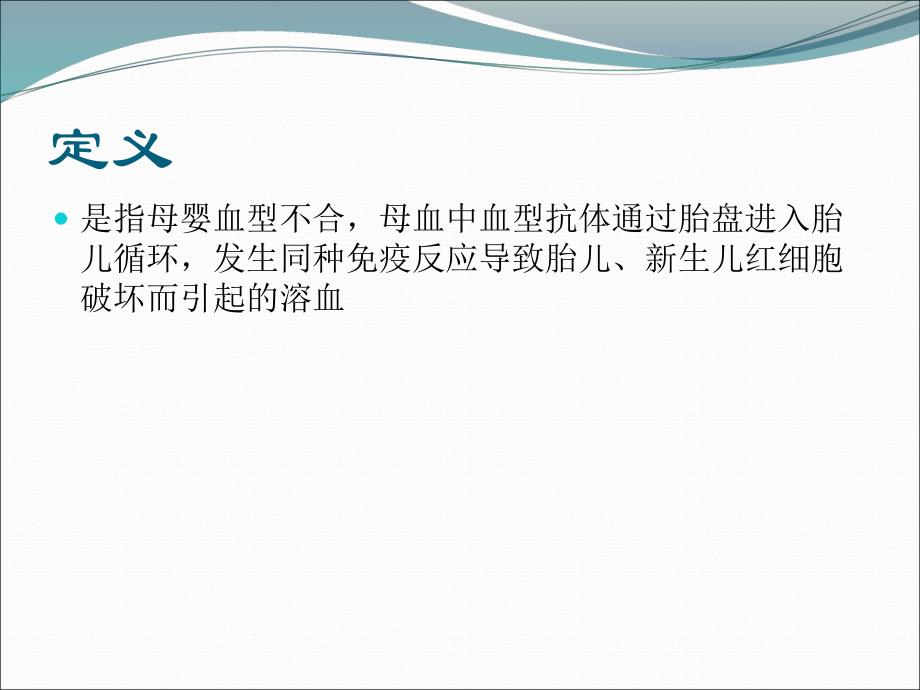 定义

是指母婴血型不合，母血中血型抗体通过胎盘进入胎儿循环，发生同种免疫反应导致胎儿、新生儿红细胞破坏而引起的溶血